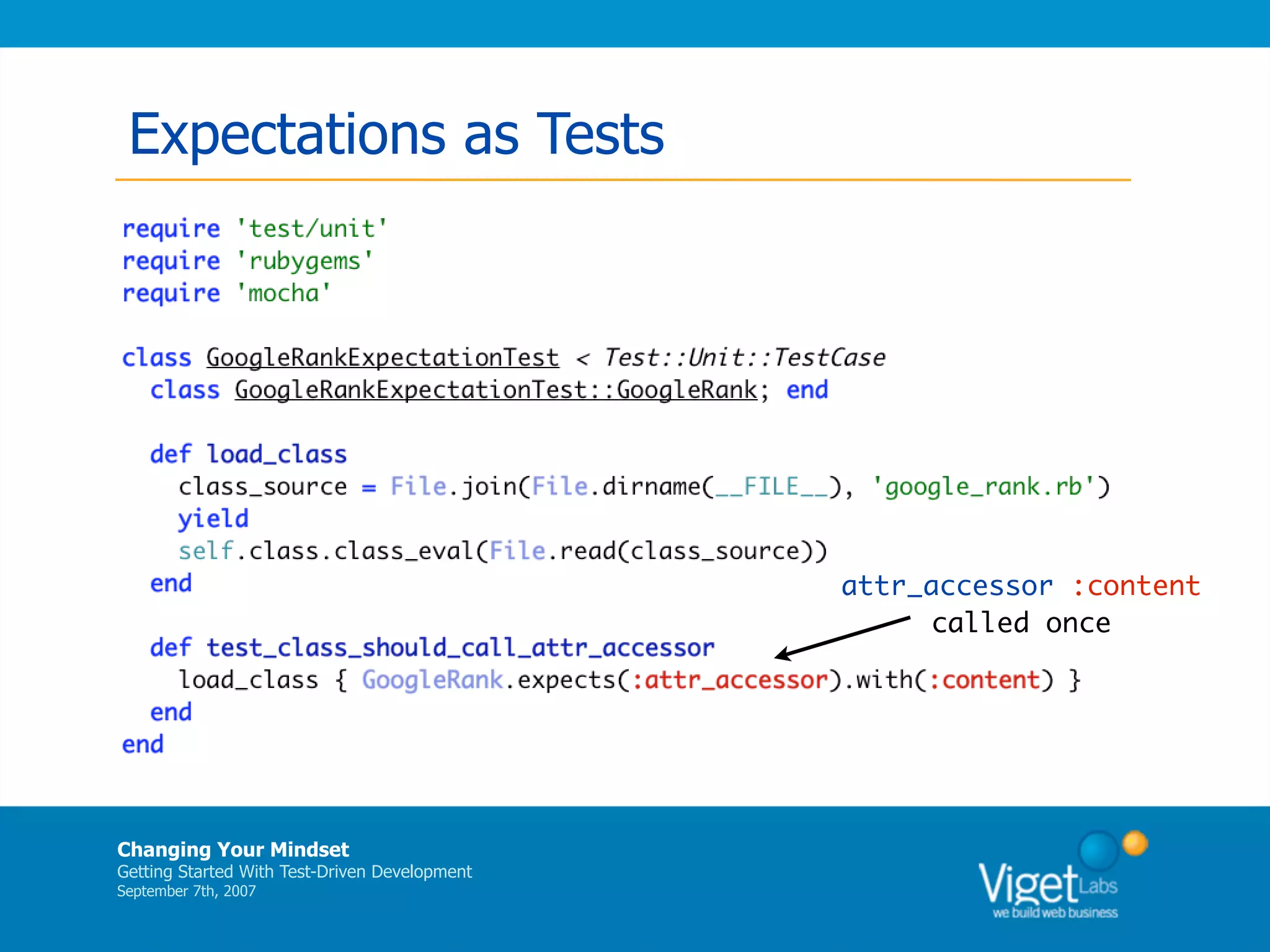 Expectations as Tests

require 'test/unit'
require 'rubygems'
require 'mocha'

class GoogleRankExpectationTest < Test::Unit::TestCase
  class GoogleRankExpectationTest::GoogleRank; end

  def load_class
    class_source = File.join(File.dirname(__FILE__), 'google_rank.rb')
    yield
    self.class.class_eval(File.read(class_source))
  end

  def test_class_should_call_attr_accessor
    load_class { GoogleRank.expects(:attr_accessor).with(:content) }
  end
end

attr_accessor :content
called once

Changing Your Mindset
Getting Started With Test-Driven Development
September 7th, 2007

Viget Labs
we build web business